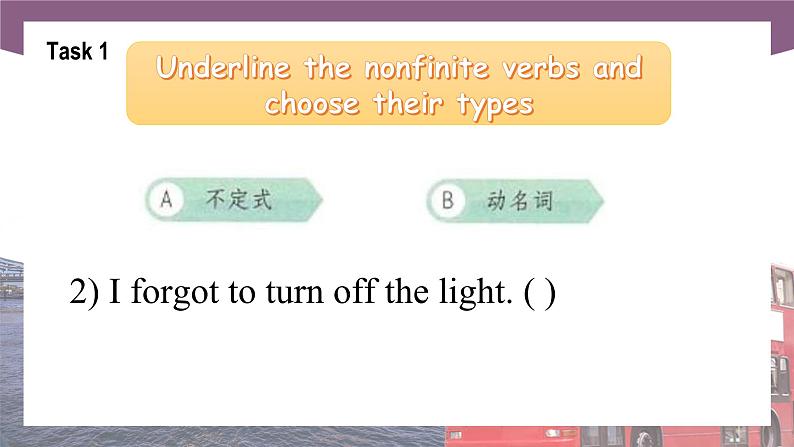 Task 1

Underline the nonfinite verbs and choose their types

A 不定式

B 动名词

2) I forgot to turn off the light. ( )